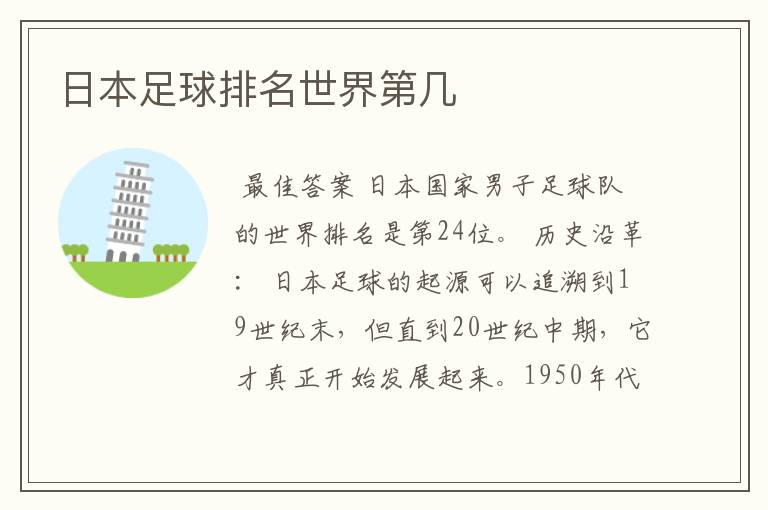 日本足球排名世界第几

最佳答案 日本国家男子足球队的世界排名是第24位。 历史沿革： 日本足球的起源可以追溯到19世纪末，但直到20世纪中期，它才真正开始发展起来。1950年代